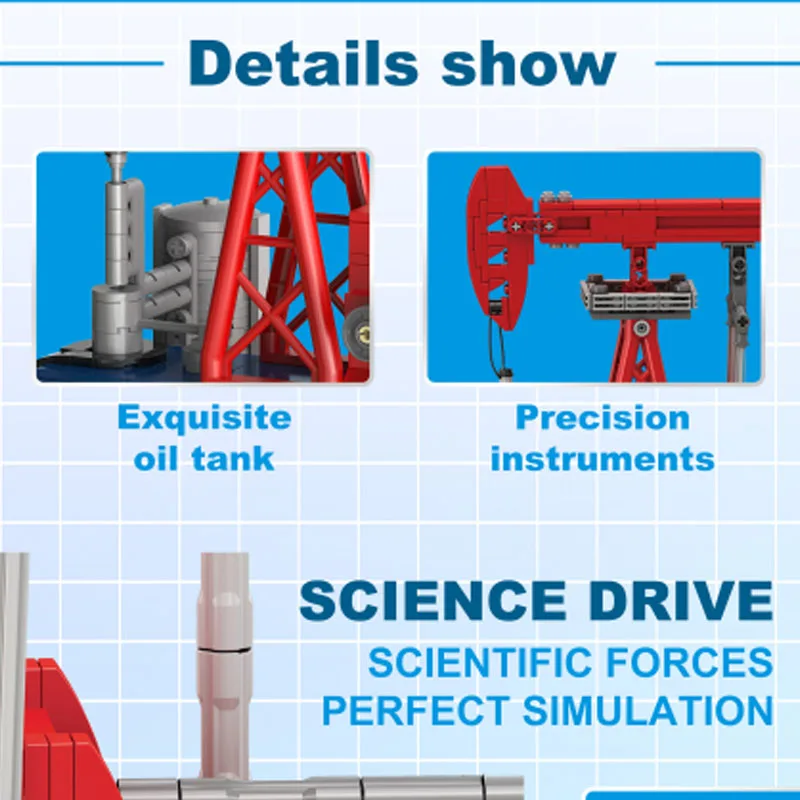 Details show

Exquisite
oil tank

Precision
instruments

SCIENCE DRIVE

SCIENTIFIC FORCES
PERFECT SIMULATION